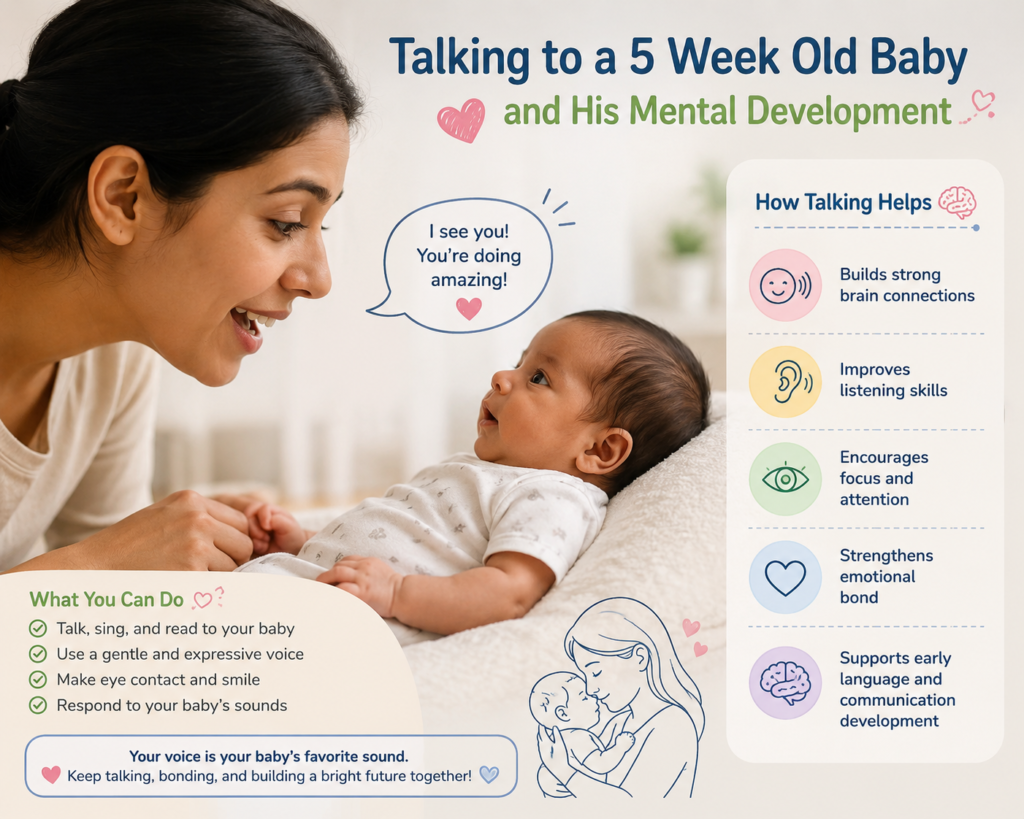 Talking to a 5 Week Old Baby
and His Mental Development

I see you! You're doing amazing!

How Talking Helps

Builds strong brain connections

Improves listening skills

Encourages focus and attention

Strengthens emotional bond

Supports early language and communication development

What You Can Do

Talk, sing, and read to your baby
Use a gentle and expressive voice
Make eye contact and smile
Respond to your baby's sounds

Your voice is your baby's favorite sound.
Keep talking, bonding, and building a bright future together!